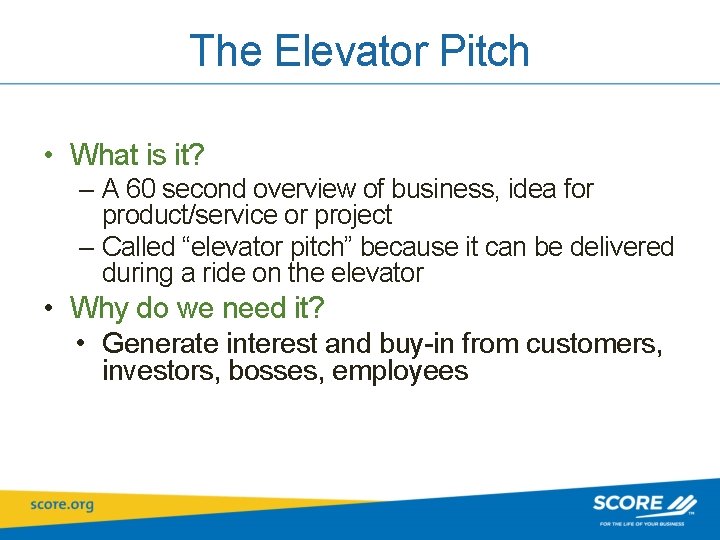 The Elevator Pitch

• What is it?
– A 60 second overview of business, idea for product/service or project
– Called “elevator pitch” because it can be delivered during a ride on the elevator

• Why do we need it?
• Generate interest and buy-in from customers, investors, bosses, employees

score.org

SCORE
FOR THE LIFE OF YOUR BUSINESS